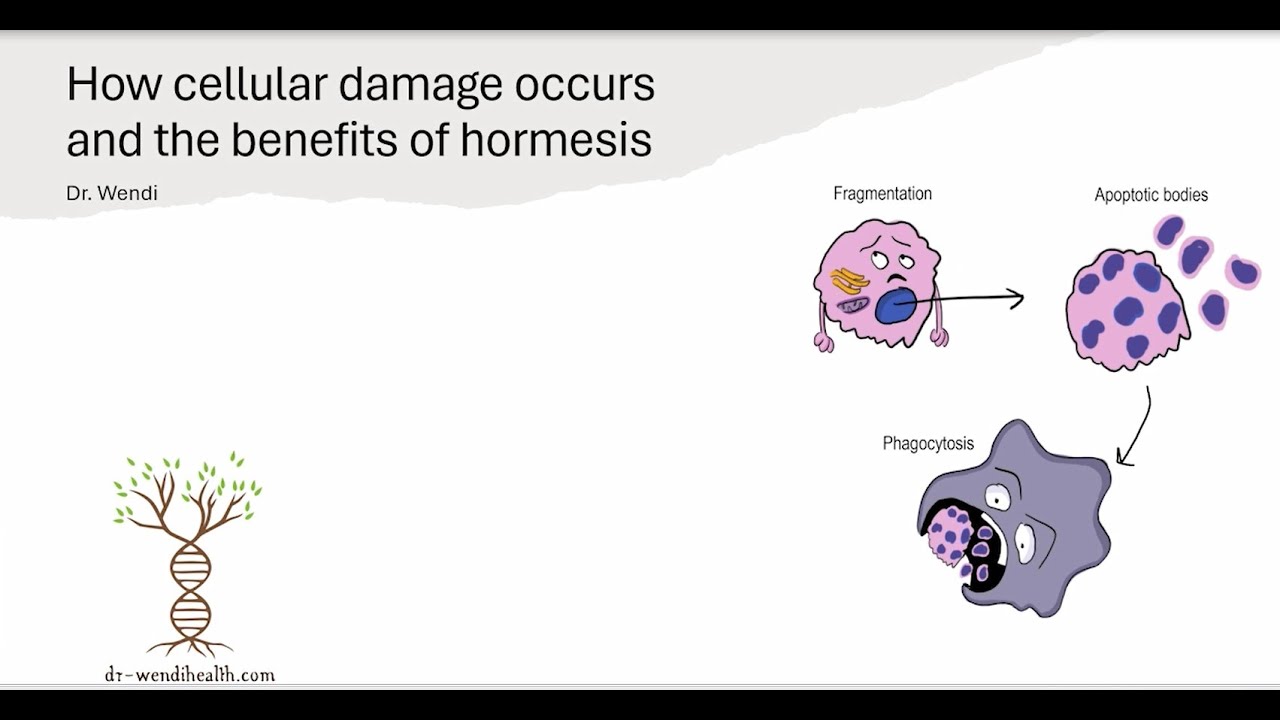 How cellular damage occurs and the benefits of hormesis

Dr. Wendi

Fragmentation

Apoptotic bodies

Phagocytosis

dr-wendihealth.com